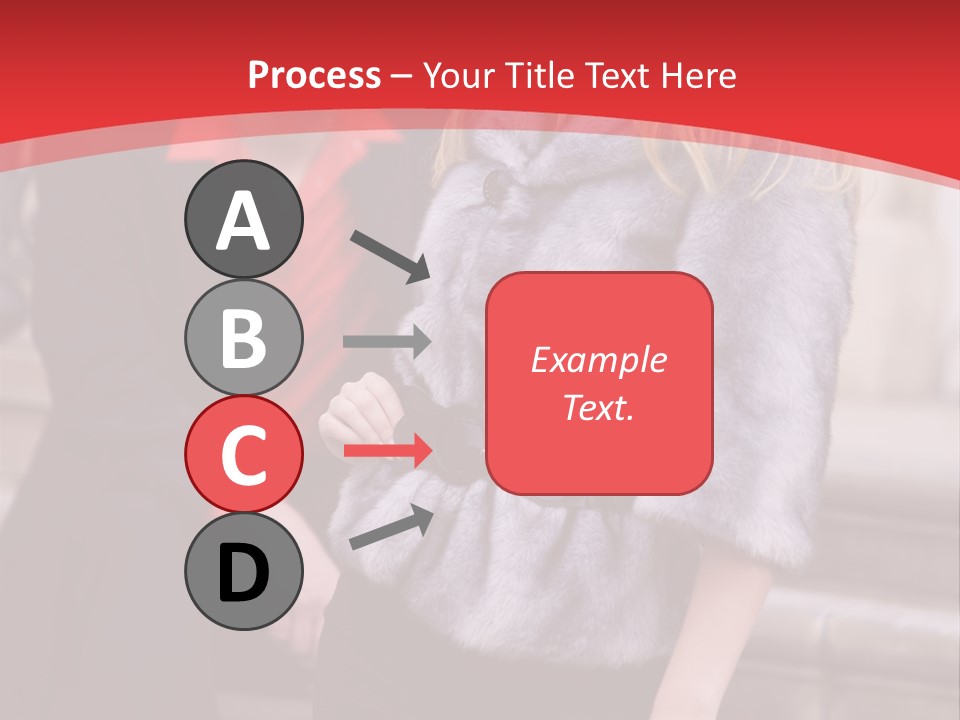 Process – Your Title Text Here

A

B

C

D

Example Text.